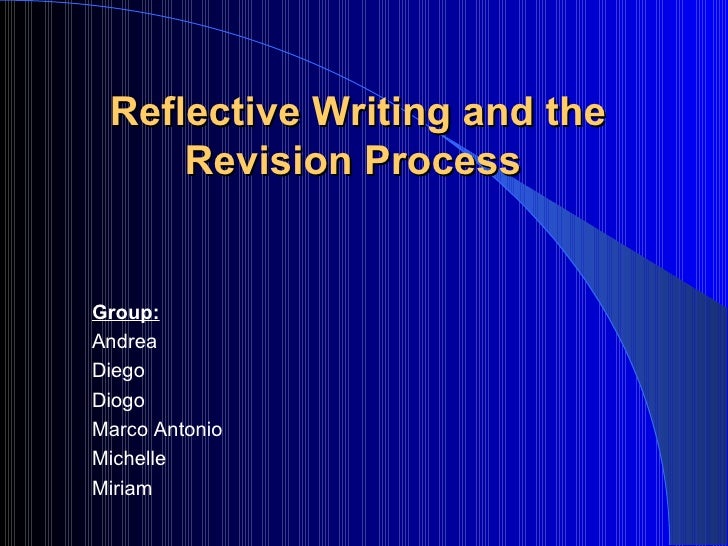 Reflective Writing and the Revision Process

Group:
Andrea
Diego
Diogo
Marco Antonio
Michelle
Miriam